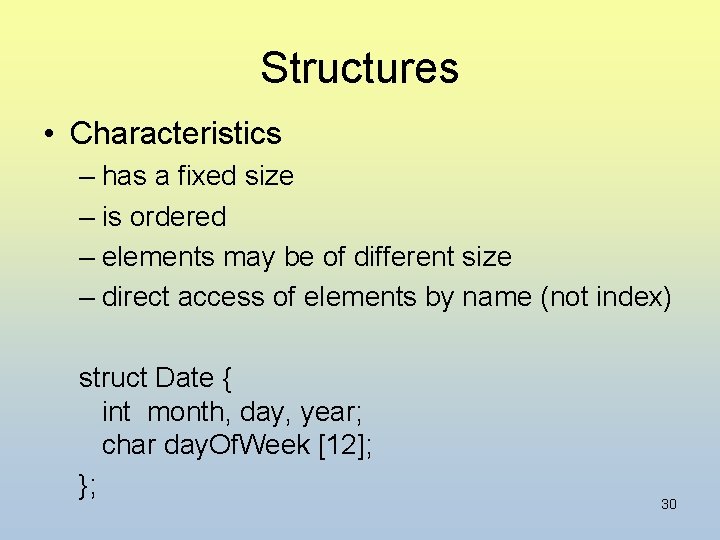 Structures

• Characteristics
– has a fixed size
– is ordered
– elements may be of different size
– direct access of elements by name (not index)

struct Date {
int month, day, year;
char dayOfWeek [12];
};

30